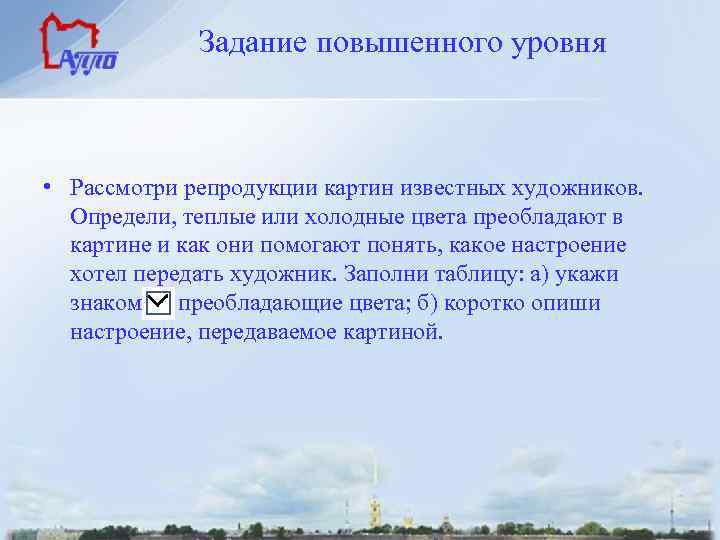 АППО

Задание повышенного уровня

• Рассмотри репродукции картин известных художников. Определи, теплые или холодные цвета преобладают в картине и как они помогают понять, какое настроение хотел передать художник. Заполни таблицу: а) укажи знаком ☑ преобладающие цвета; б) коротко опиши настроение, передаваемое картиной.